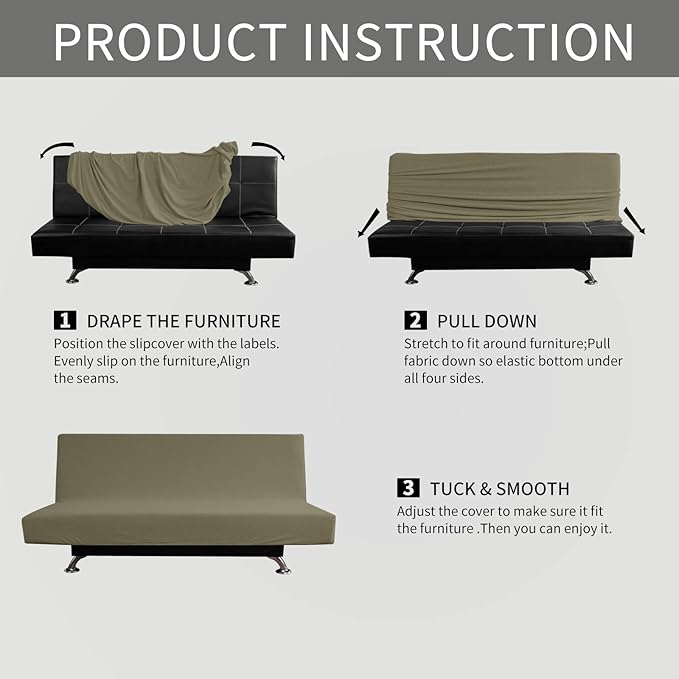 PRODUCT INSTRUCTION

1 DRAPE THE FURNITURE
Position the slipcover with the labels. Evenly slip on the furniture,Align the seams.

2 PULL DOWN
Stretch to fit around furniture;Pull fabric down so elastic bottom under all four sides.

3 TUCK & SMOOTH
Adjust the cover to make sure it fit the furniture .Then you can enjoy it.